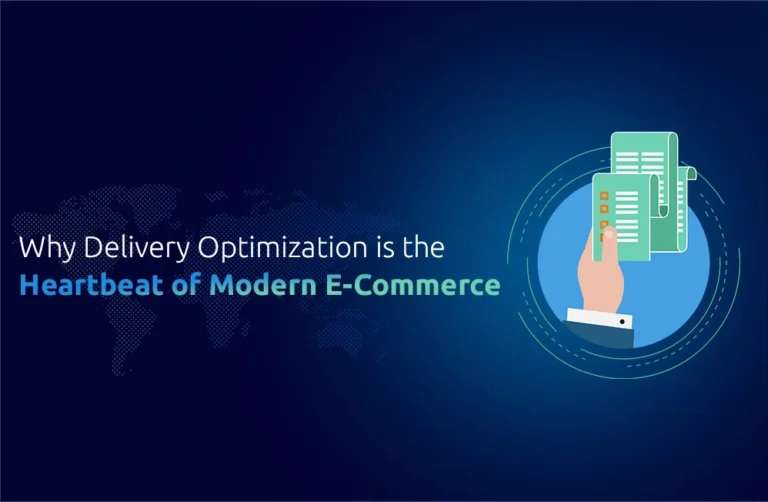 Why Delivery Optimization is the
Heartbeat of Modern E-Commerce